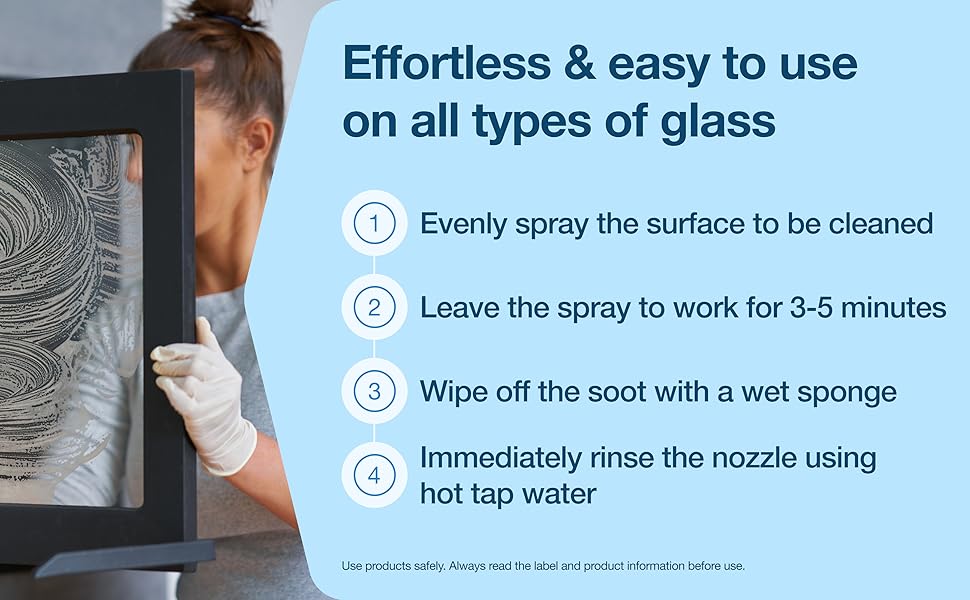 Effortless & easy to use on all types of glass

1 Evenly spray the surface to be cleaned

2 Leave the spray to work for 3-5 minutes

3 Wipe off the soot with a wet sponge

4 Immediately rinse the nozzle using hot tap water

Use products safely. Always read the label and product information before use.